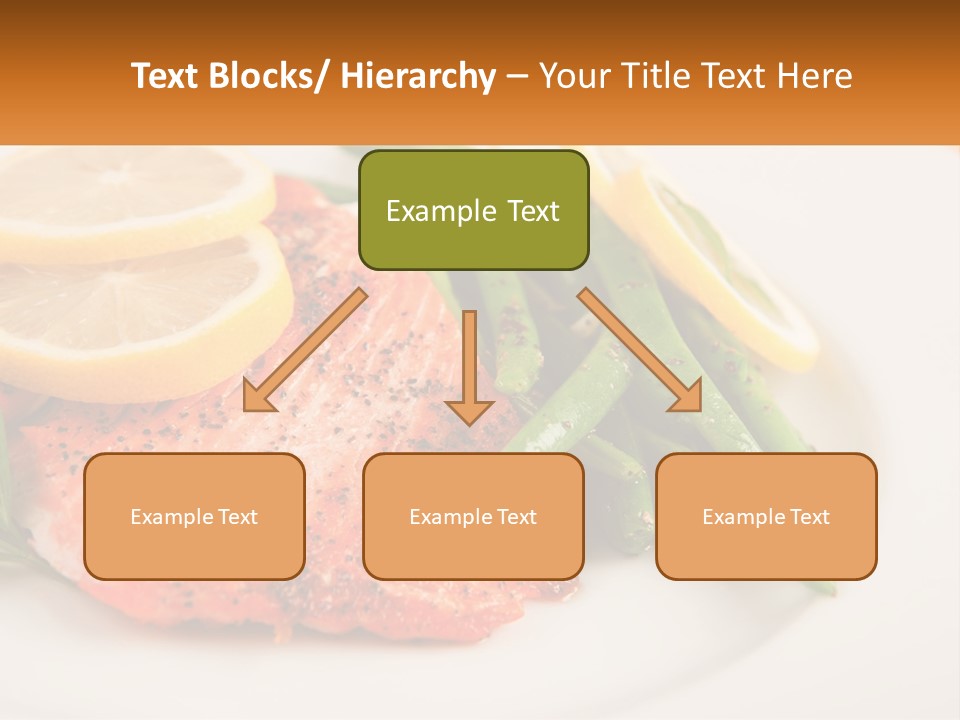 Text Blocks/ Hierarchy – Your Title Text Here

Example Text

Example Text

Example Text

Example Text